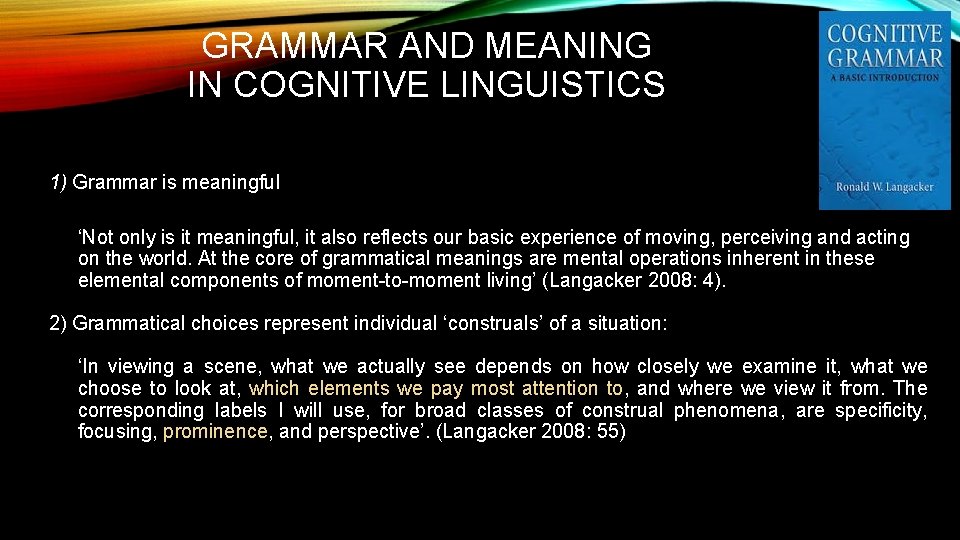 GRAMMAR AND MEANING IN COGNITIVE LINGUISTICS

COGNITIVE GRAMMAR
A BASIC INTRODUCTION
Ronald W. Langacker

1) Grammar is meaningful

‘Not only is it meaningful, it also reflects our basic experience of moving, perceiving and acting on the world. At the core of grammatical meanings are mental operations inherent in these elemental components of moment-to-moment living’ (Langacker 2008: 4).

2) Grammatical choices represent individual ‘construals’ of a situation:

‘In viewing a scene, what we actually see depends on how closely we examine it, what we choose to look at, which elements we pay most attention to, and where we view it from. The corresponding labels I will use, for broad classes of construal phenomena, are specificity, focusing, prominence, and perspective’. (Langacker 2008: 55)